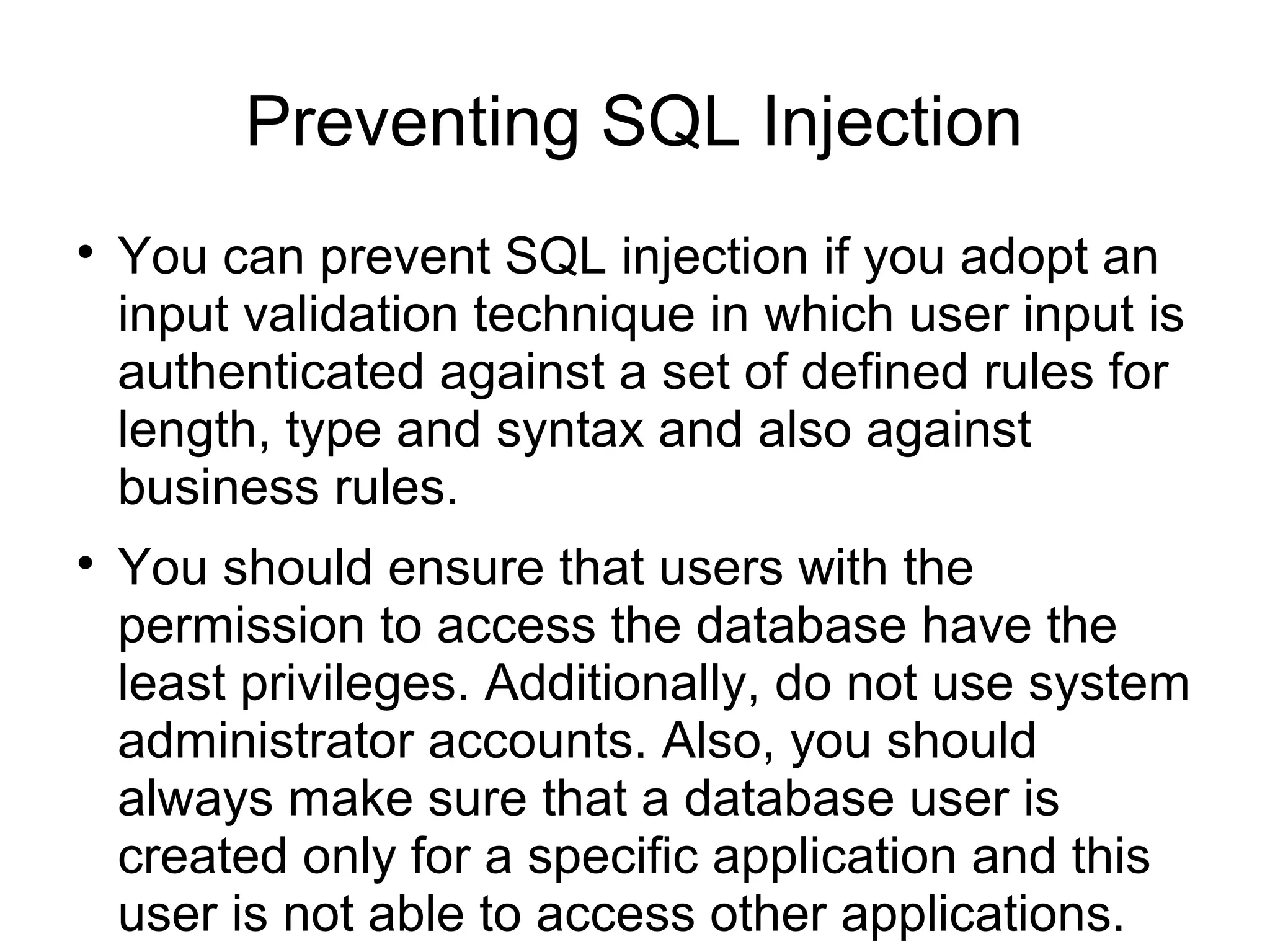 Preventing SQL Injection

• You can prevent SQL injection if you adopt an input validation technique in which user input is authenticated against a set of defined rules for length, type and syntax and also against business rules.

• You should ensure that users with the permission to access the database have the least privileges. Additionally, do not use system administrator accounts. Also, you should always make sure that a database user is created only for a specific application and this user is not able to access other applications.